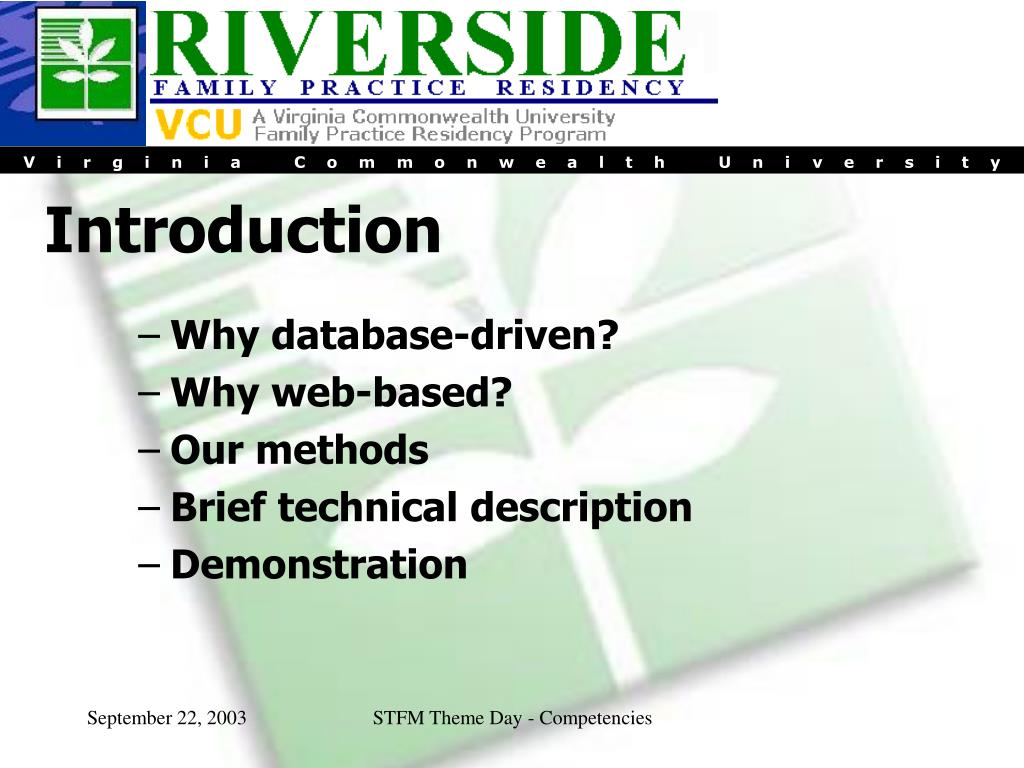 RIVERSIDE
FAMILY PRACTICE RESIDENCY
VCU A Virginia Commonwealth University Family Practice Residency Program

Virginia Commonwealth University

Introduction

– Why database-driven?
– Why web-based?
– Our methods
– Brief technical description
– Demonstration

September 22, 2003

STFM Theme Day - Competencies